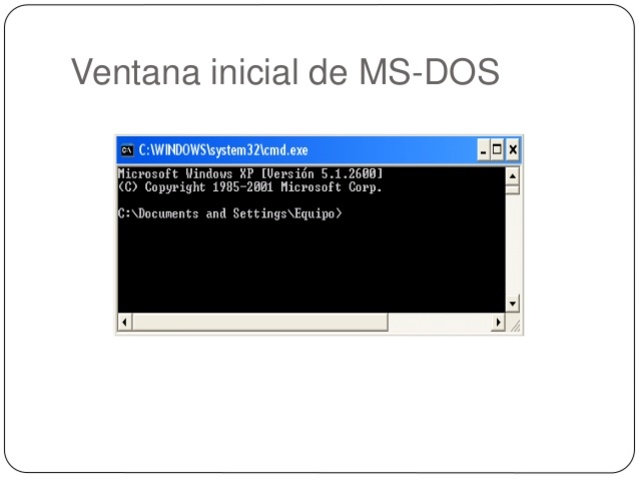 Ventana inicial de MS-DOS

C:\WINDOWS\system32\cmd.exe

Microsoft Windows XP [Versión 5.1.2600]
(C) Copyright 1985-2001 Microsoft Corp.

C:\Documents and Settings\Equipo>